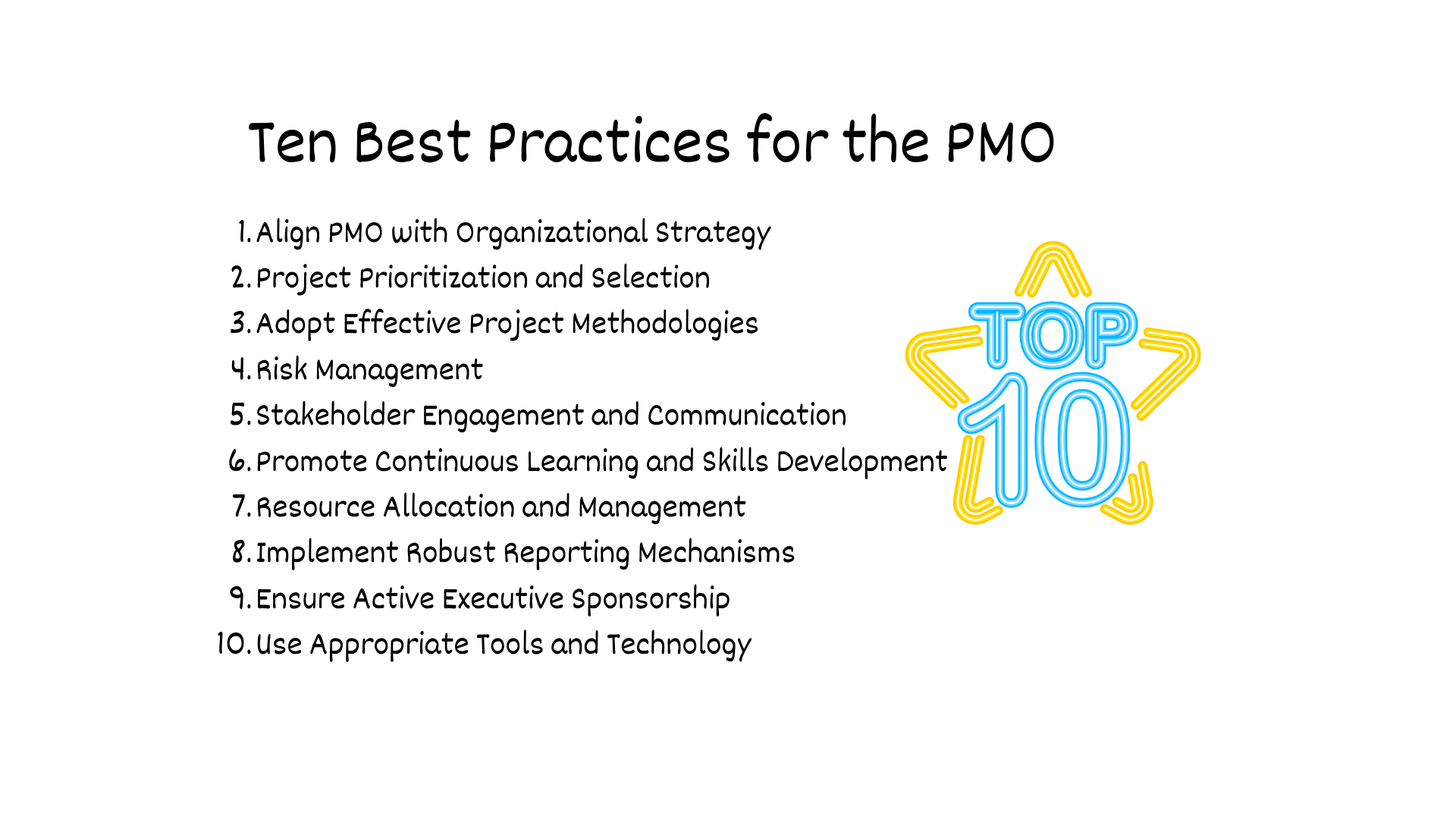 Ten Best Practices for the PMO

1. Align PMO with Organizational Strategy
2. Project Prioritization and Selection
3. Adopt Effective Project Methodologies
4. Risk Management
5. Stakeholder Engagement and Communication
6. Promote Continuous Learning and Skills Development
7. Resource Allocation and Management
8. Implement Robust Reporting Mechanisms
9. Ensure Active Executive Sponsorship
10. Use Appropriate Tools and Technology

TOP 10